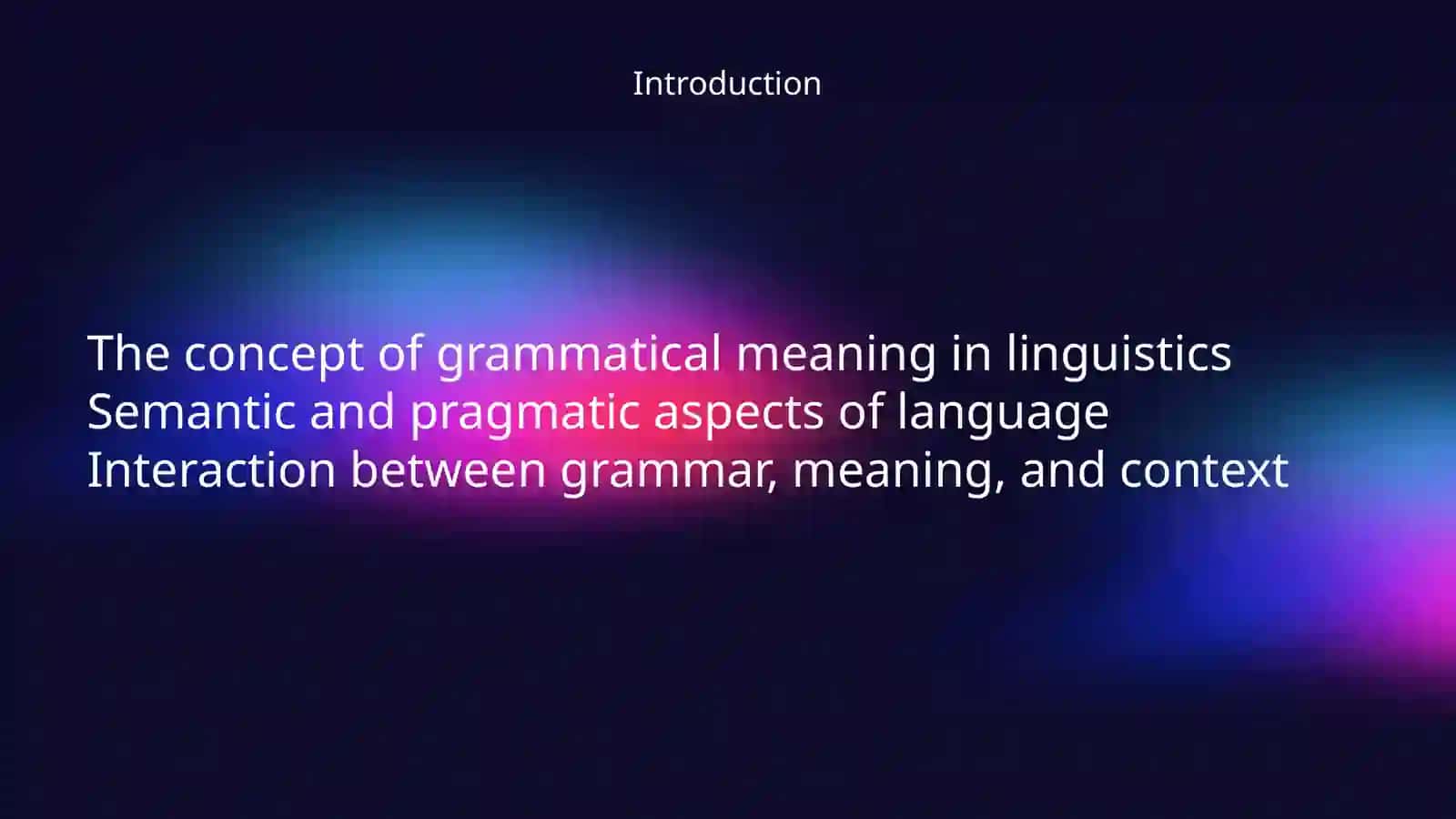 Introduction

The concept of grammatical meaning in linguistics
Semantic and pragmatic aspects of language
Interaction between grammar, meaning, and context